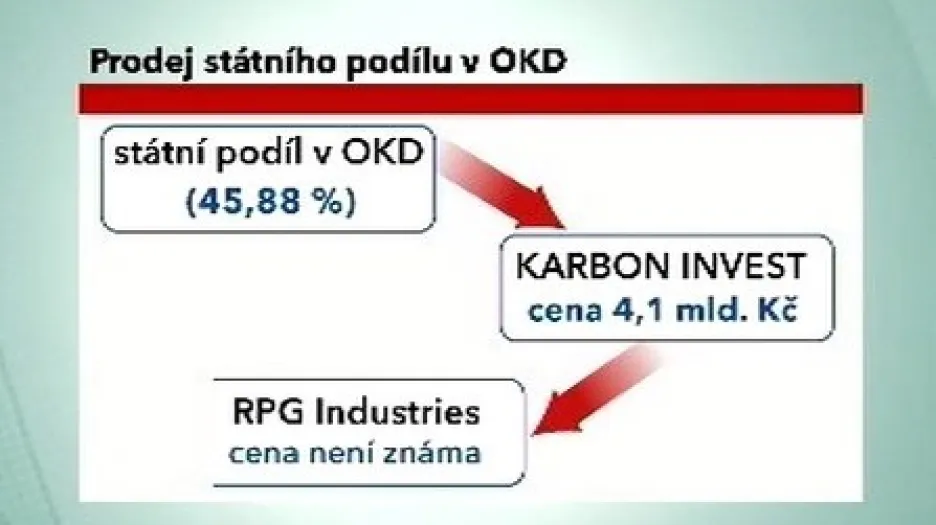 Prodej státního podílu v OKD

státní podíl v OKD
(45,88 %)

KARBON INVEST
cena 4,1 mld. Kč

RPG Industries
cena není známa